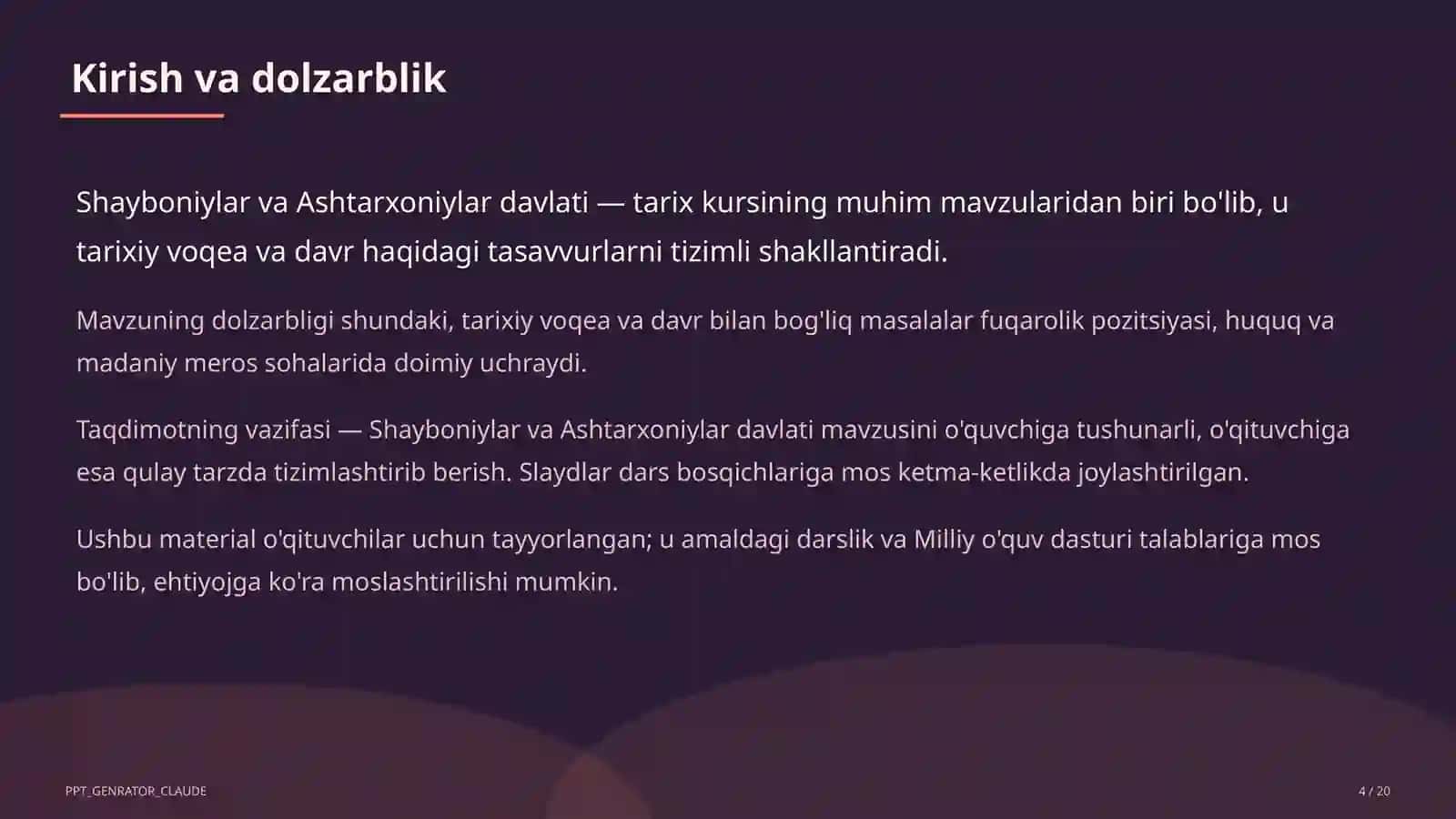 Kirish va dolzarblik

Shayboniylar va Ashtarxoniylar davlati — tarix kursining muhim mavzularidan biri bo'lib, u tarixiy voqea va davr haqidagi tasavvurlarni tizimli shakllantiradi.

Mavzuning dolzarbligi shundaki, tarixiy voqea va davr bilan bog'liq masalalar fuqarolik pozitsiyasi, huquq va madaniy meros sohalarida doimiy uchraydi.

Taqdimotning vazifasi — Shayboniylar va Ashtarxoniylar davlati mavzusini o'quvchiga tushunarli, o'qituvchiga esa qulay tarzda tizimlashtirib berish. Slaydlar dars bosqichlariga mos ketma-ketlikda joylashtirilgan.

Ushbu material o'qituvchilar uchun tayyorlangan; u amaldagi darslik va Milliy o'quv dasturi talablariga mos bo'lib, ehtiyojga ko'ra moslashtirilishi mumkin.

PPT_GENRATOR_CLAUDE

4 / 20